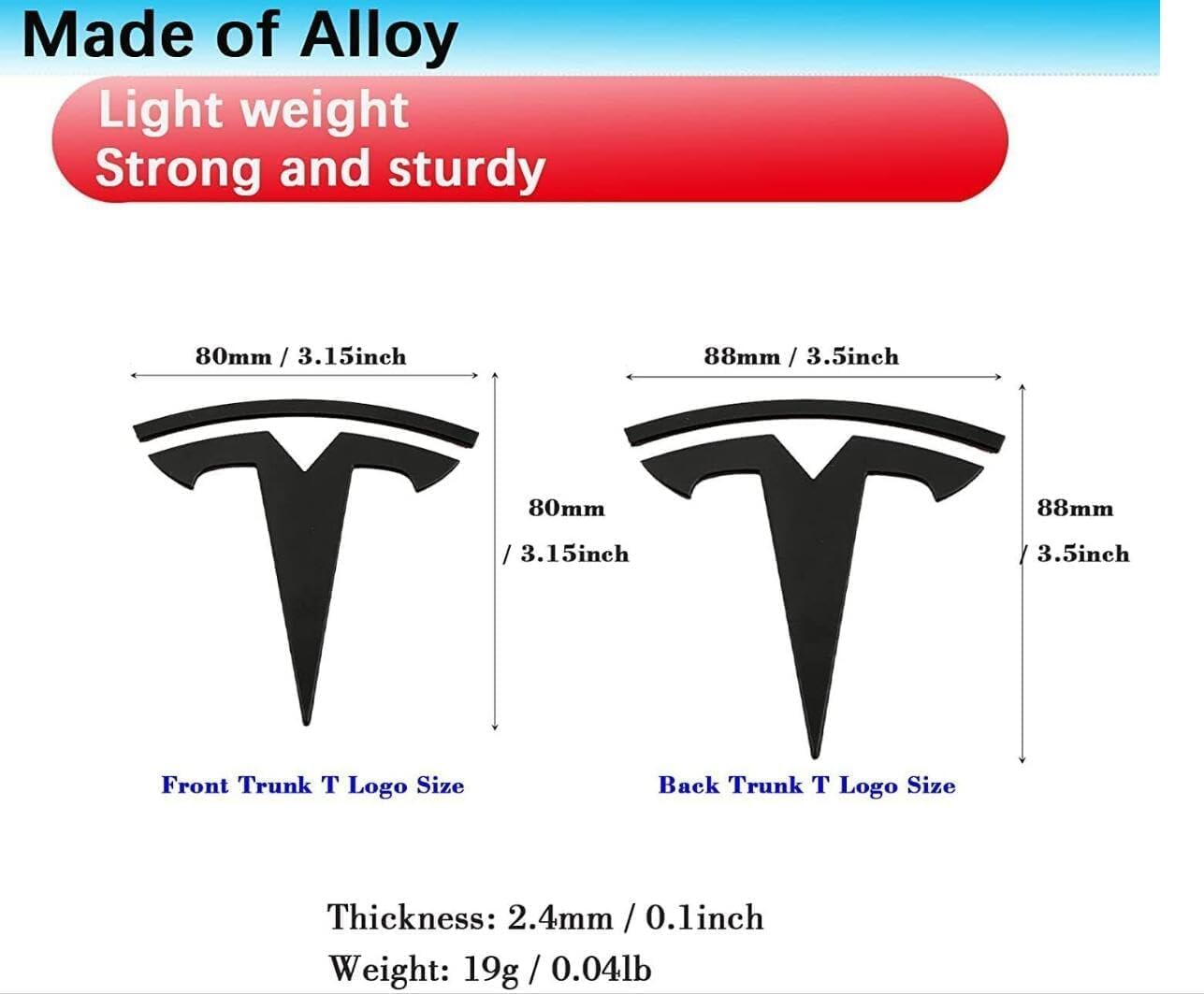 Made of Alloy

Light weight
Strong and sturdy

80mm / 3.15inch

80mm
/ 3.15inch

Front Trunk T Logo Size

88mm / 3.5inch

88mm
/ 3.5inch

Back Trunk T Logo Size

Thickness: 2.4mm / 0.1inch
Weight: 19g / 0.04lb